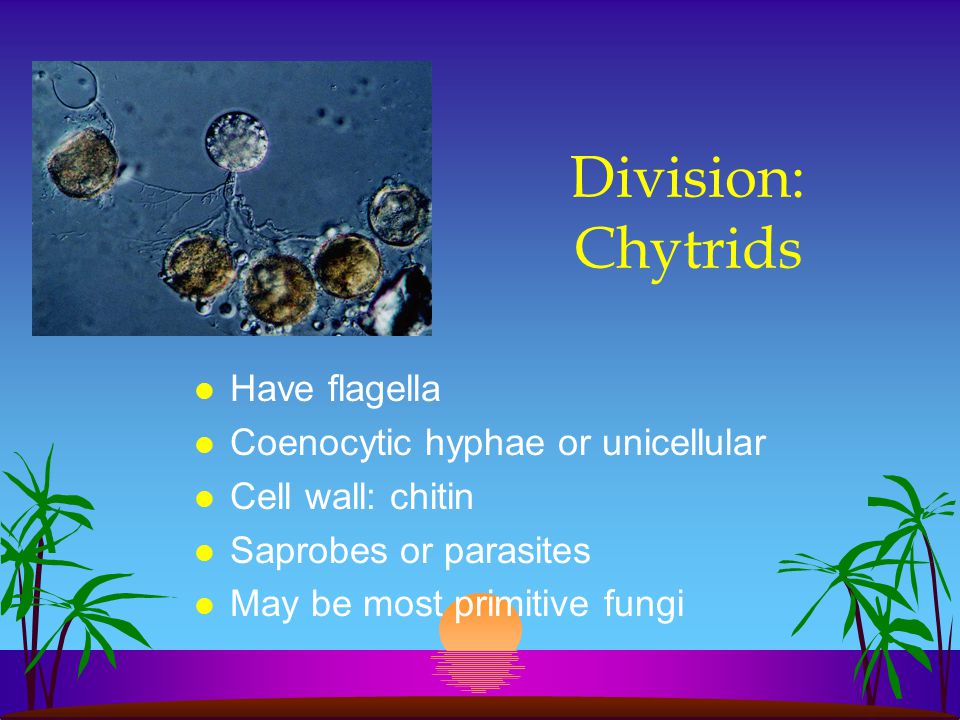 Division: Chytrids

- Have flagella
- Coenocytic hyphae or unicellular
- Cell wall: chitin
- Saprobes or parasites
- May be most primitive fungi